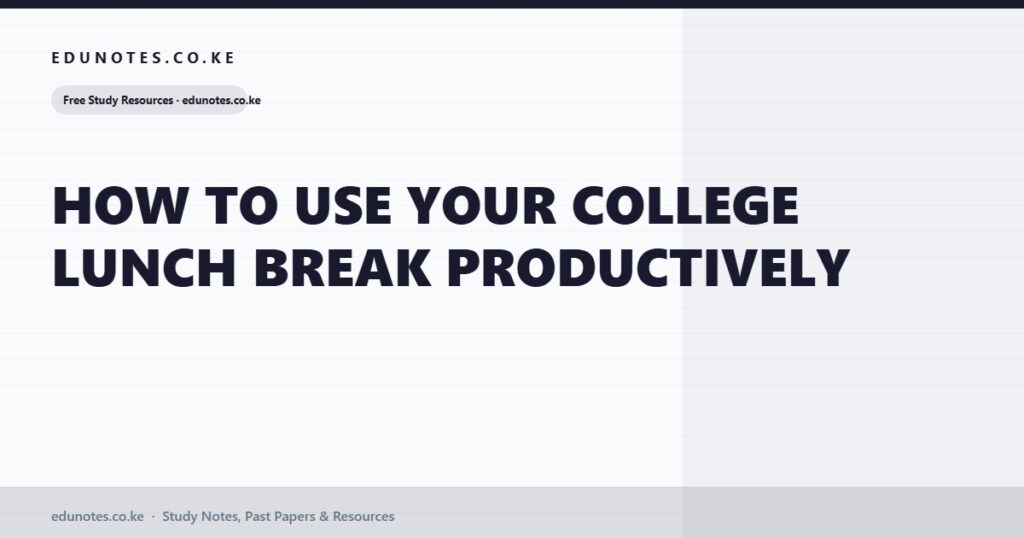 EDUNOTES.CO.KE

Free Study Resources · edunotes.co.ke

HOW TO USE YOUR COLLEGE LUNCH BREAK PRODUCTIVELY

edunotes.co.ke · Study Notes, Past Papers & Resources